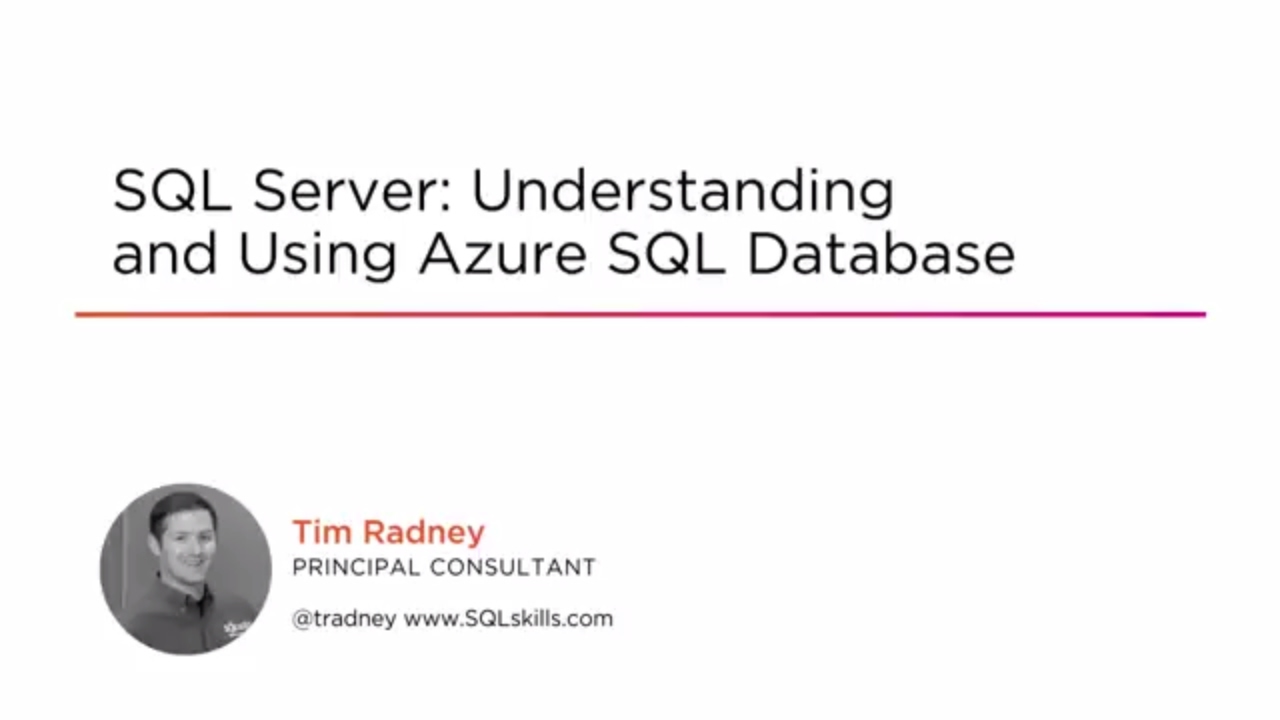 SQL Server: Understanding and Using Azure SQL Database

Tim Radney
PRINCIPAL CONSULTANT

@tradney www.SQLskills.com